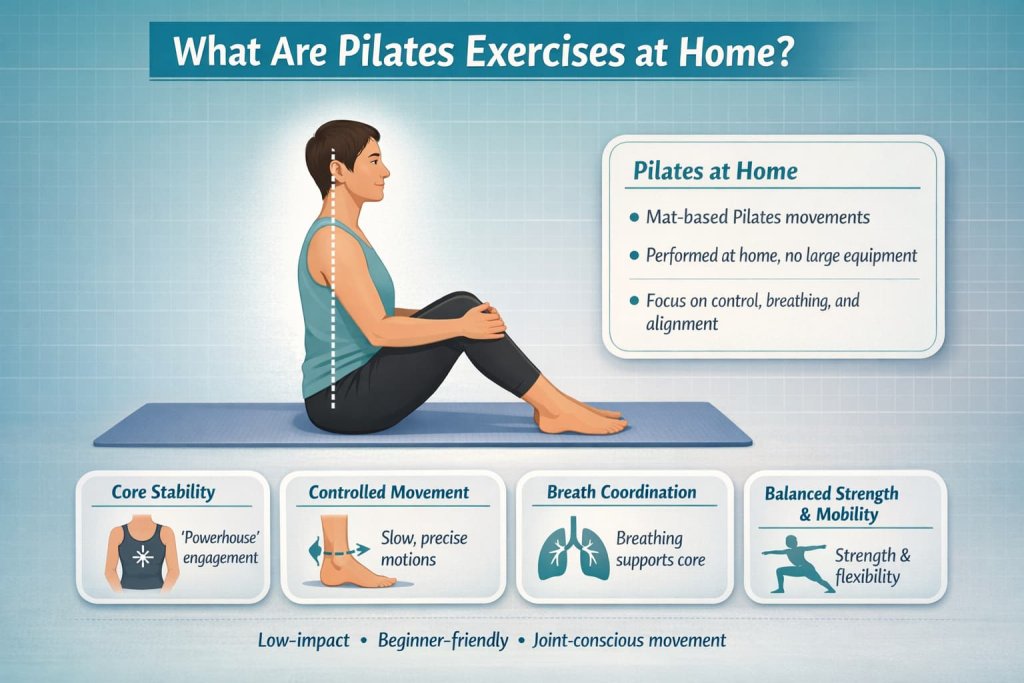 What Are Pilates Exercises at Home?

Pilates at Home

• Mat-based Pilates movements

• Performed at home, no large equipment

• Focus on control, breathing, and alignment

Core Stability

'Powerhouse' engagement

Controlled Movement

Slow, precise motions

Breath Coordination

Breathing supports core

Balanced Strength & Mobility

Strength & flexibility

Low-impact • Beginner-friendly • Joint-conscious movement